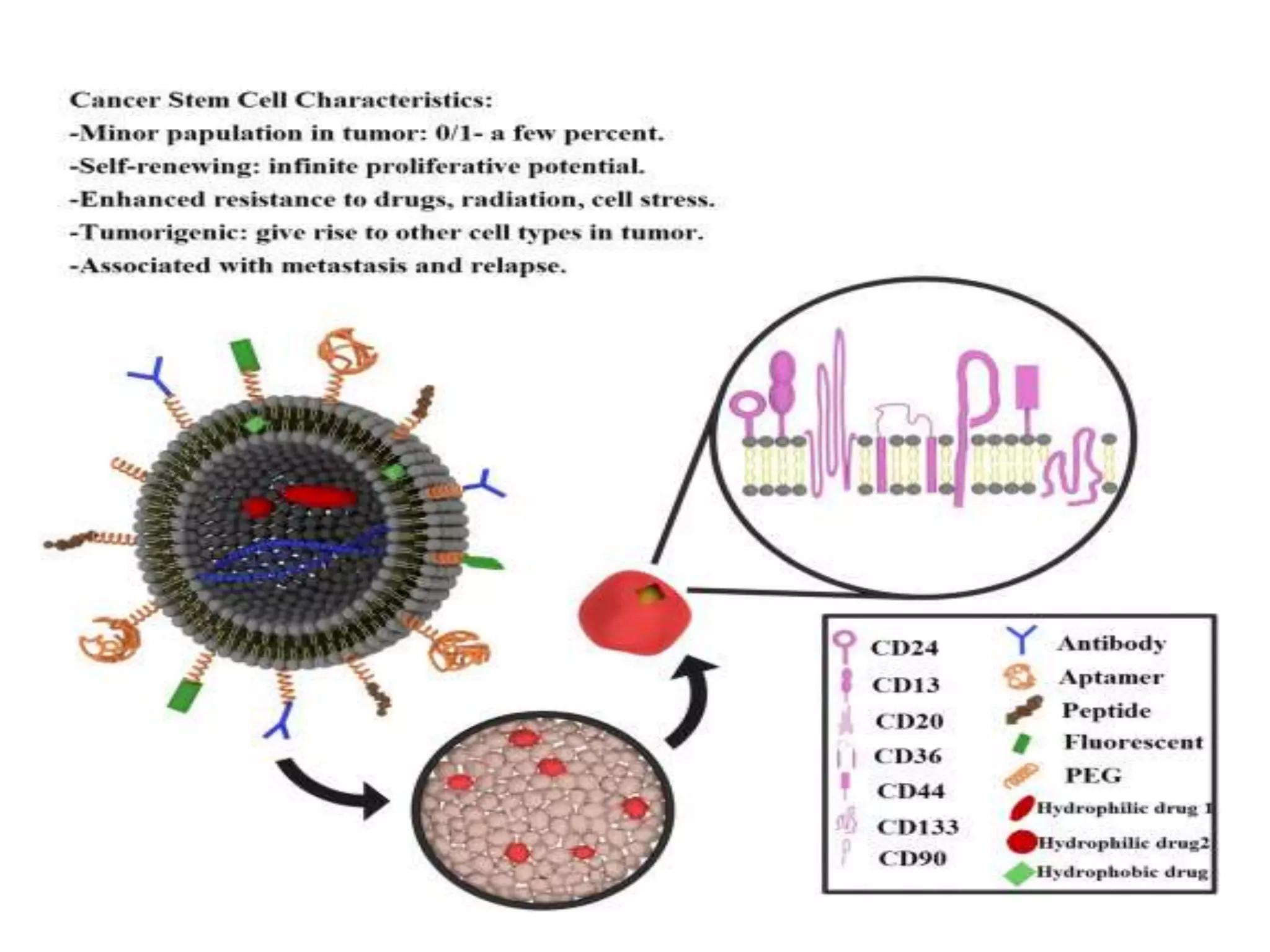 Cancer Stem Cell Characteristics:
-Minor papulation in tumor: 0/1- a few percent.
-Self-renewing: infinite proliferative potential.
-Enhanced resistance to drugs, radiation, cell stress.
-Tumorigenic: give rise to other cell types in tumor.
-Associated with metastasis and relapse.

CD24
CD13
CD20
CD36
CD44
CD133
CD90

Antibody
Aptamer
Peptide
Fluorescent
PEG
Hydrophilic drug 1
Hydrophilic drug2
Hydrophobic drug